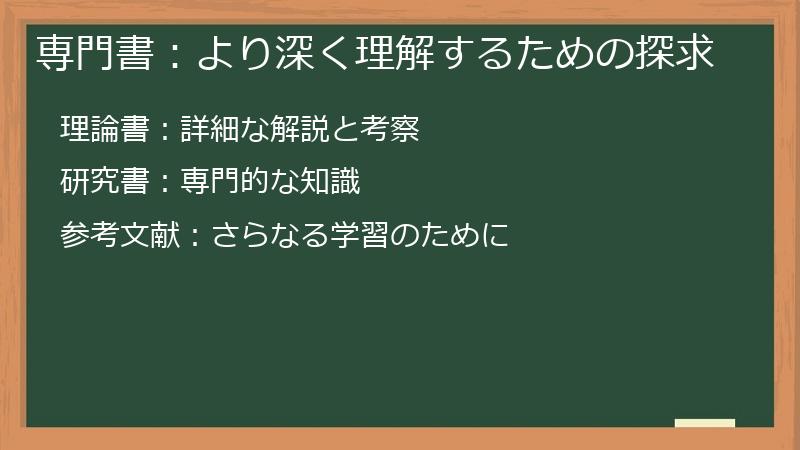 専門書：より深く理解するための探求

理論書：詳細な解説と考察

研究書：専門的な知識

参考文献：さらなる学習のために